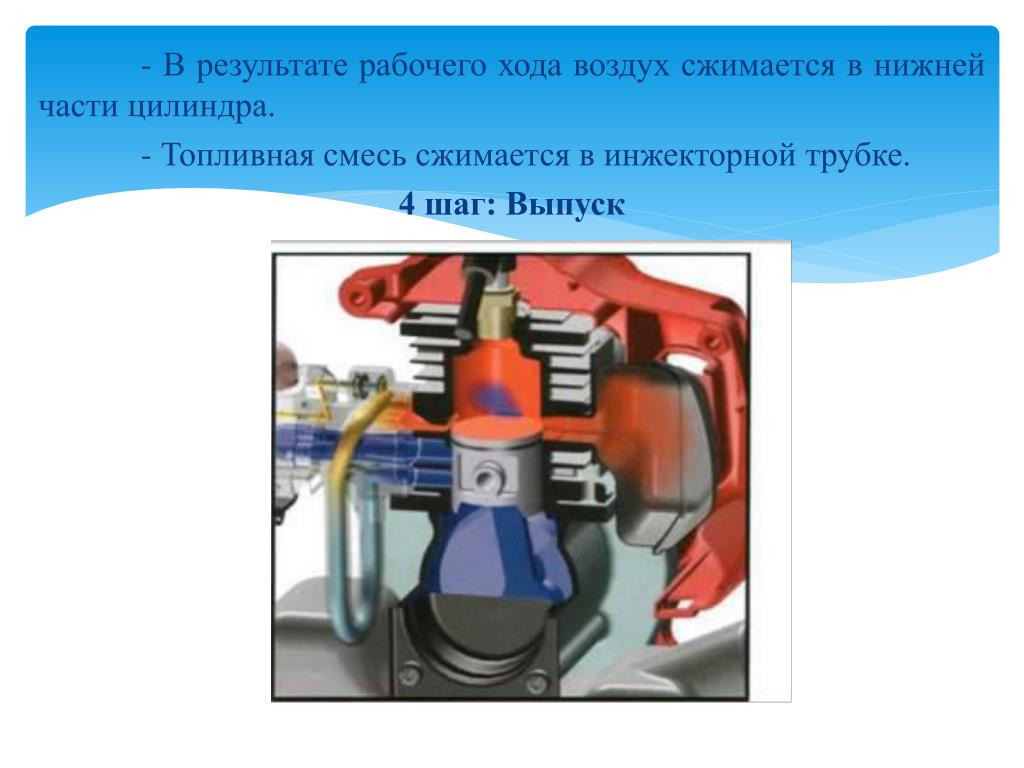 - В результате рабочего хода воздух сжимается в нижней части цилиндра.

- Топливная смесь сжимается в инжекторной трубке.

4 шаг: Выпуск